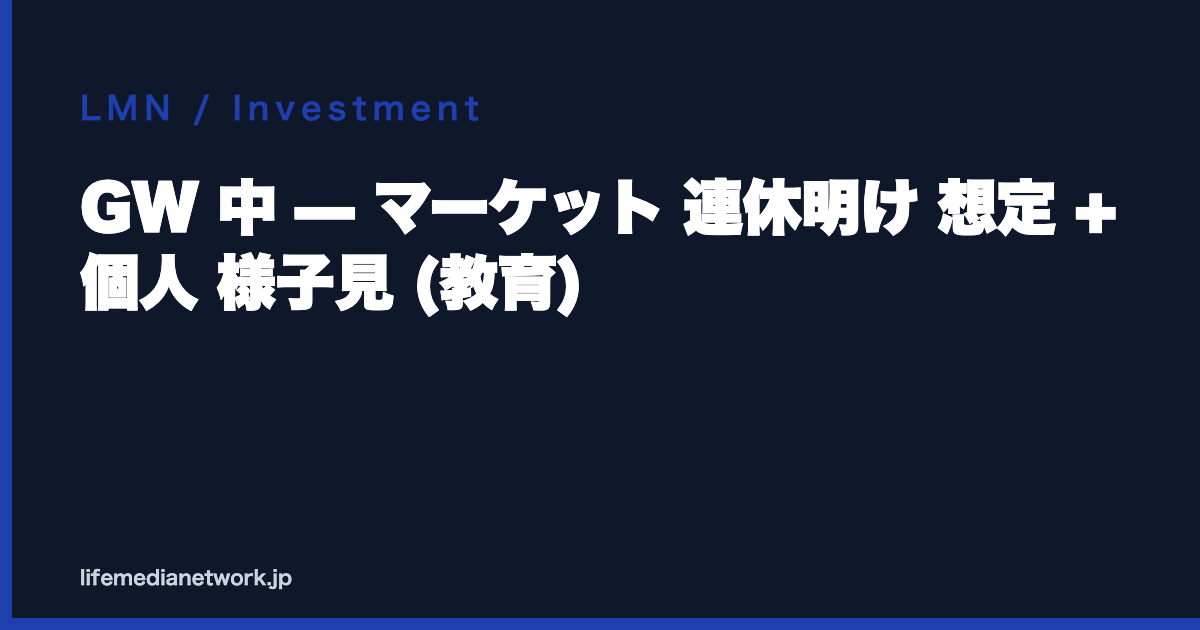 LMN / Investment

GW 中 — マーケット 連休明け 想定 + 個人 様子見 (教育)

lifemedianetwork.jp